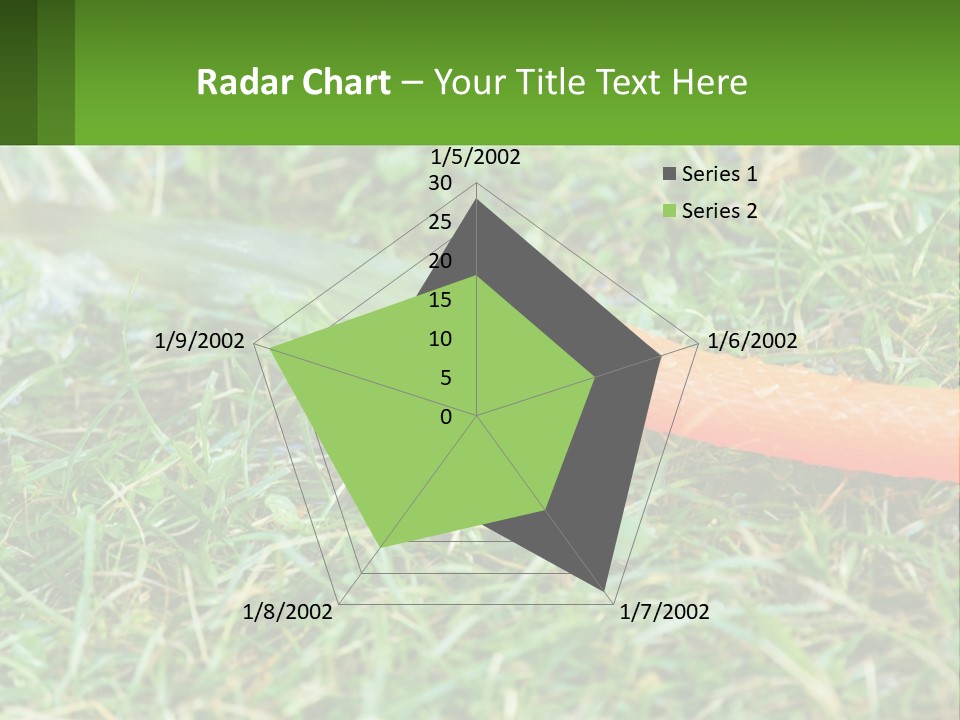 Radar Chart – Your Title Text Here

1/5/2002
30
25
20
15
10
5
0
1/6/2002
1/7/2002
1/8/2002
1/9/2002

Series 1
Series 2